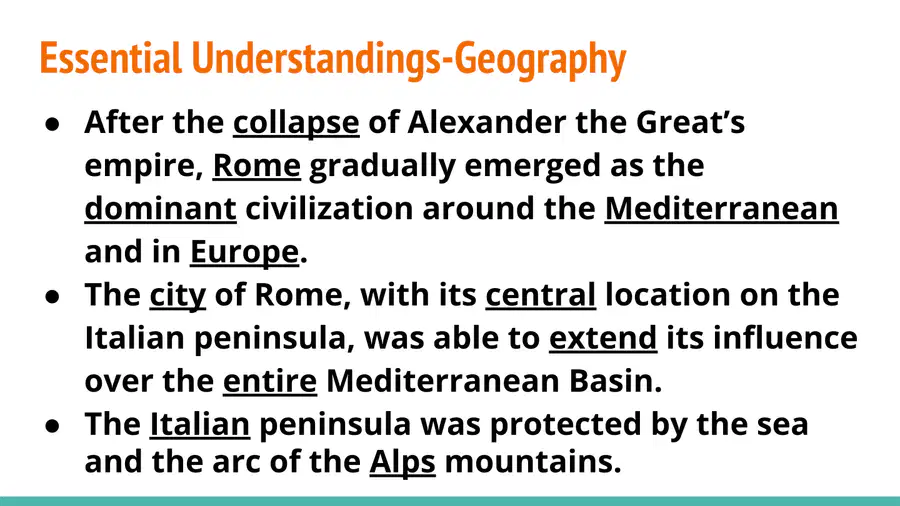 Essential Understandings-Geography

• After the collapse of Alexander the Great's empire, Rome gradually emerged as the dominant civilization around the Mediterranean and in Europe.
• The city of Rome, with its central location on the Italian peninsula, was able to extend its influence over the entire Mediterranean Basin.
• The Italian peninsula was protected by the sea and the arc of the Alps mountains.